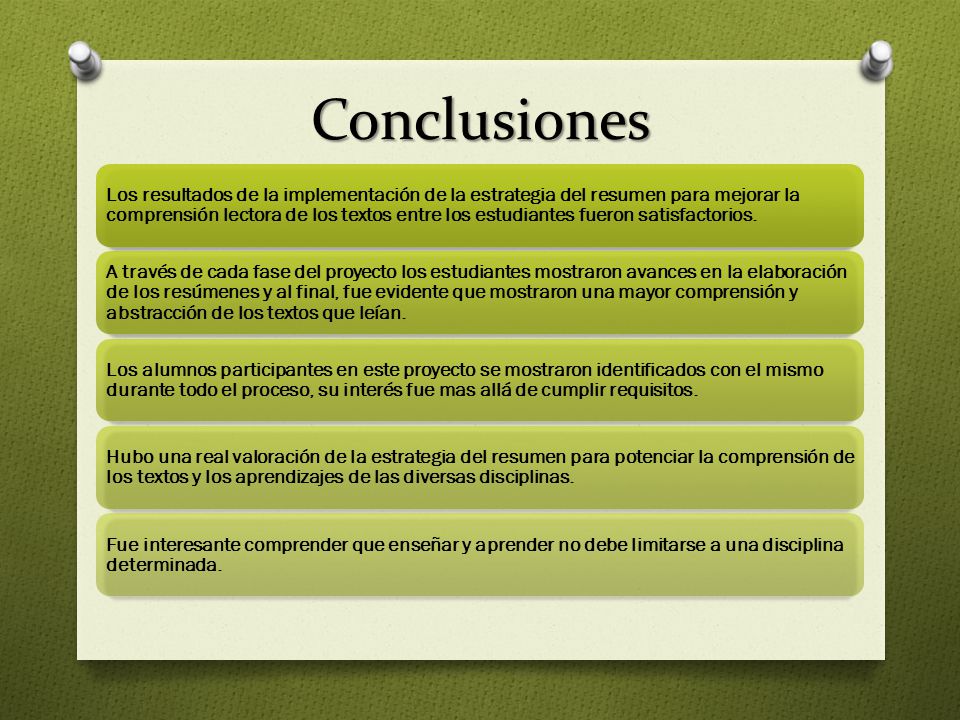 Conclusiones

Los resultados de la implementación de la estrategia del resumen para mejorar la comprensión lectora de los textos entre los estudiantes fueron satisfactorios.

A través de cada fase del proyecto los estudiantes mostraron avances en la elaboración de los resúmenes y al final, fue evidente que mostraron una mayor comprensión y abstracción de los textos que leían.

Los alumnos participantes en este proyecto se mostraron identificados con el mismo durante todo el proceso, su interés fue mas allá de cumplir requisitos.

Hubo una real valoración de la estrategia del resumen para potenciar la comprensión de los textos y los aprendizajes de las diversas disciplinas.

Fue interesante comprender que enseñar y aprender no debe limitarse a una disciplina determinada.